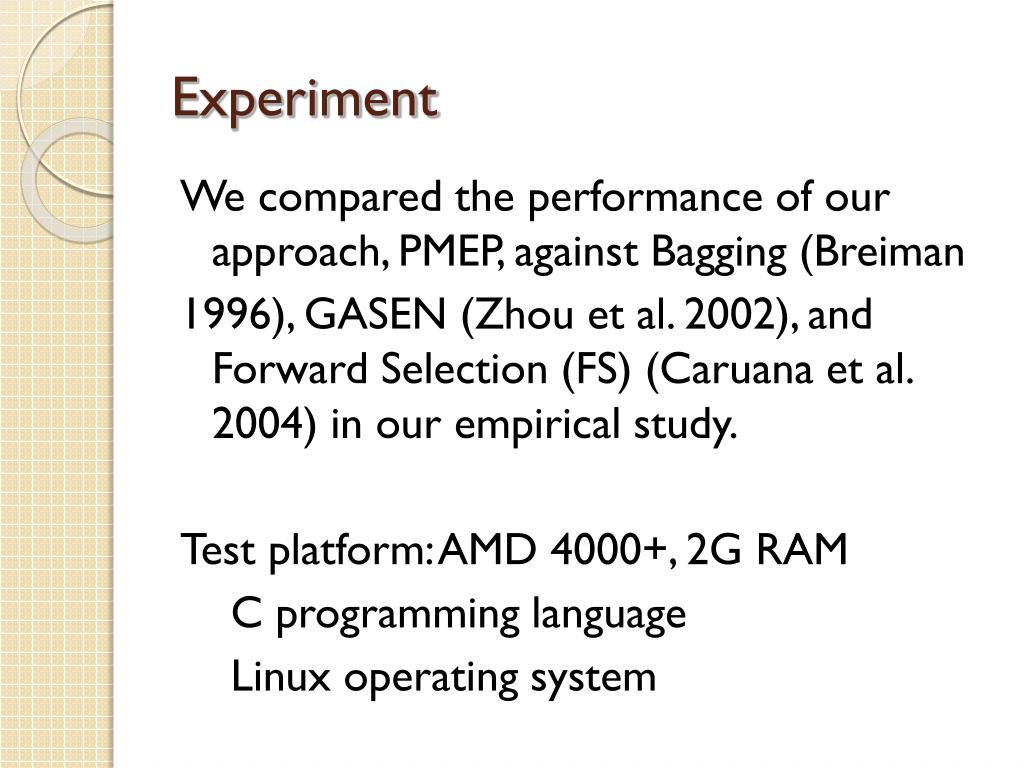 Experiment

We compared the performance of our approach, PMEP, against Bagging (Breiman
1996), GASEN (Zhou et al. 2002), and Forward Selection (FS) (Caruana et al. 2004) in our empirical study.

Test platform: AMD 4000+, 2G RAM
C programming language
Linux operating system